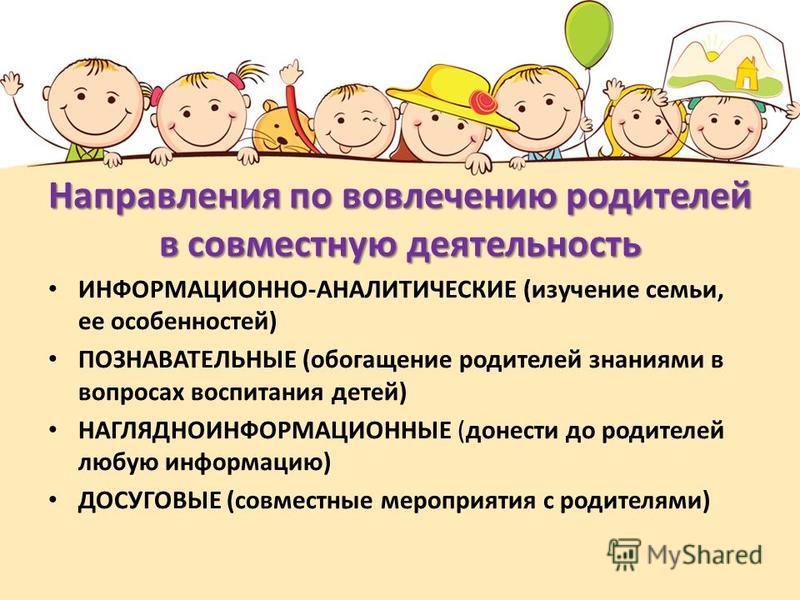 Направления по вовлечению родителей в совместную деятельность

• ИНФОРМАЦИОННО-АНАЛИТИЧЕСКИЕ (изучение семьи, ее особенностей)
• ПОЗНАВАТЕЛЬНЫЕ (обогащение родителей знаниями в вопросах воспитания детей)
• НАГЛЯДНОИНФОРМАЦИОННЫЕ (донести до родителей любую информацию)
• ДОСУГОВЫЕ (совместные мероприятия с родителями)

MyShared